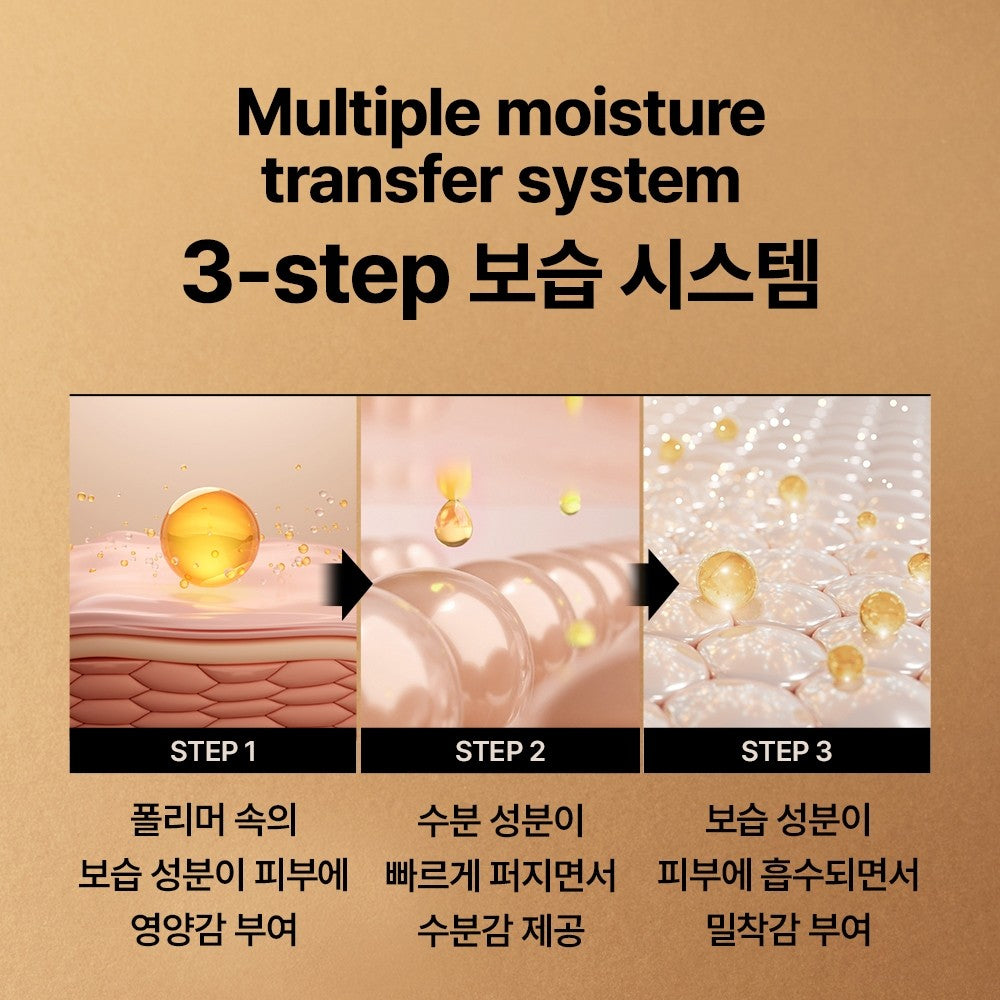 Multiple moisture transfer system
3-step 보습 시스템

STEP 1

폴리머 속의 보습 성분이 피부에 영양감 부여

STEP 2

수분 성분이 빠르게 퍼지면서 수분감 제공

STEP 3

보습 성분이 피부에 흡수되면서 밀착감 부여